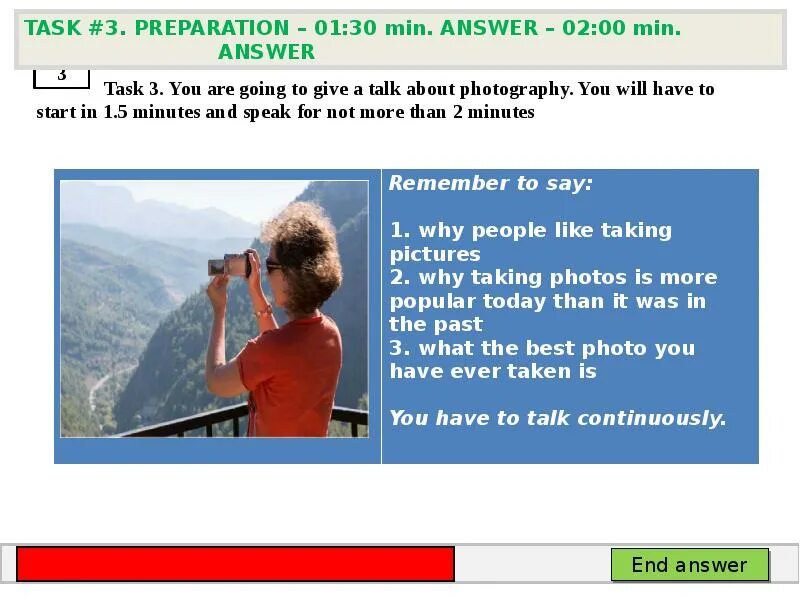 TASK #3. PREPARATION – 01:30 min. ANSWER – 02:00 min.
ANSWER

3

Task 3. You are going to give a talk about photography. You will have to start in 1.5 minutes and speak for not more than 2 minutes

Remember to say:

1. why people like taking pictures
2. why taking photos is more popular today than it was in the past
3. what the best photo you have ever taken is

You have to talk continuously.

End answer